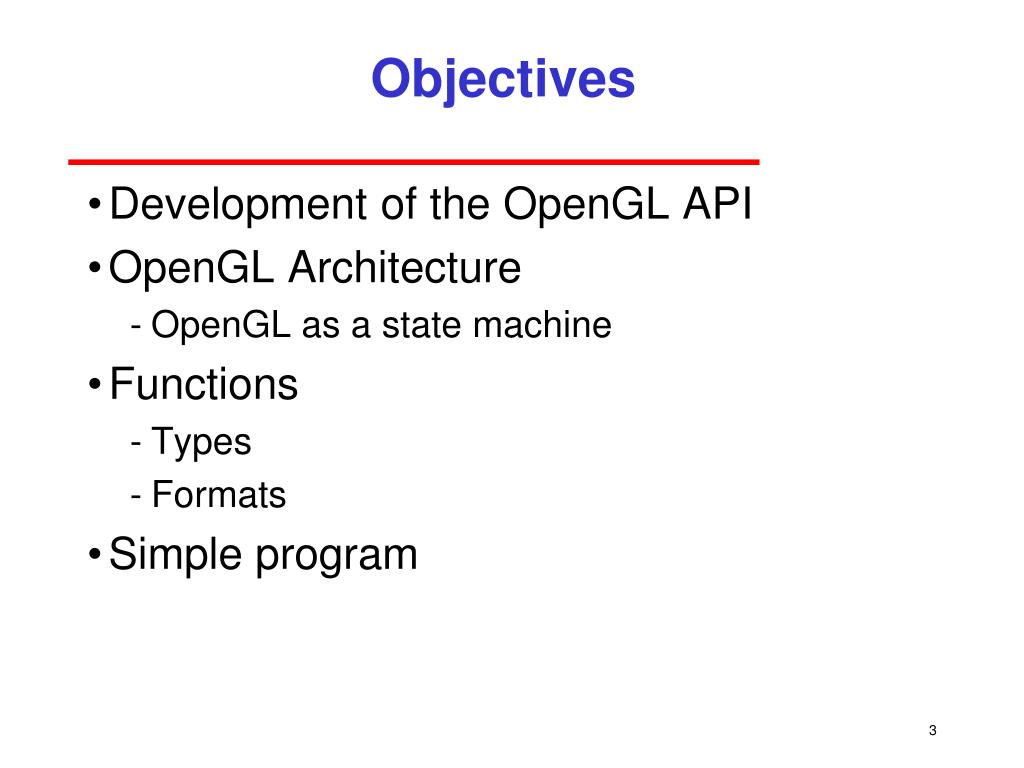 Objectives

• Development of the OpenGL API
• OpenGL Architecture
- OpenGL as a state machine
• Functions
- Types
- Formats
• Simple program

3